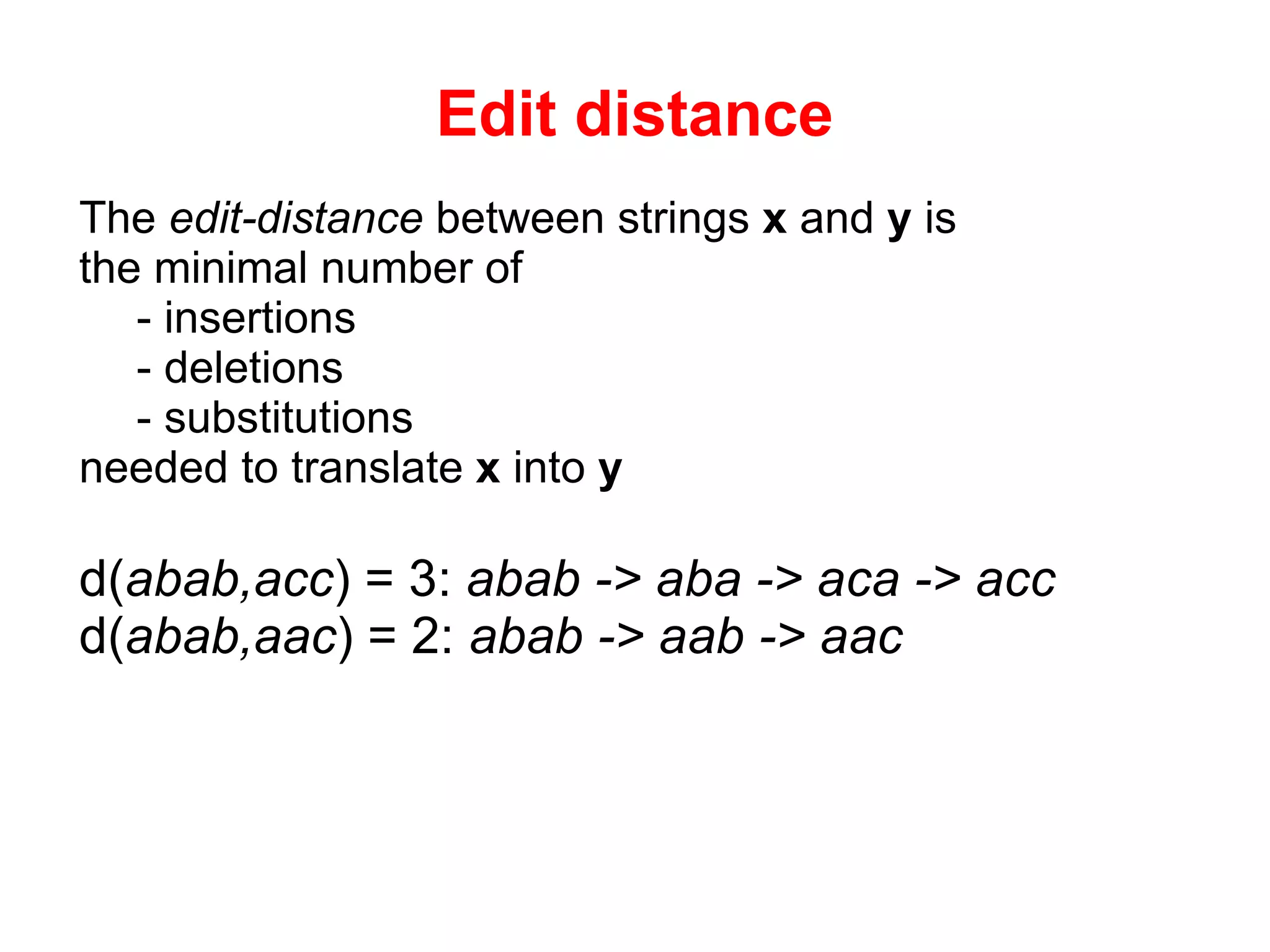 Edit distance

The edit-distance between strings x and y is the minimal number of
- insertions
- deletions
- substitutions
needed to translate x into y

d(abab,acc) = 3: abab -> aba -> aca -> acc
d(abab,aac) = 2: abab -> aab -> aac